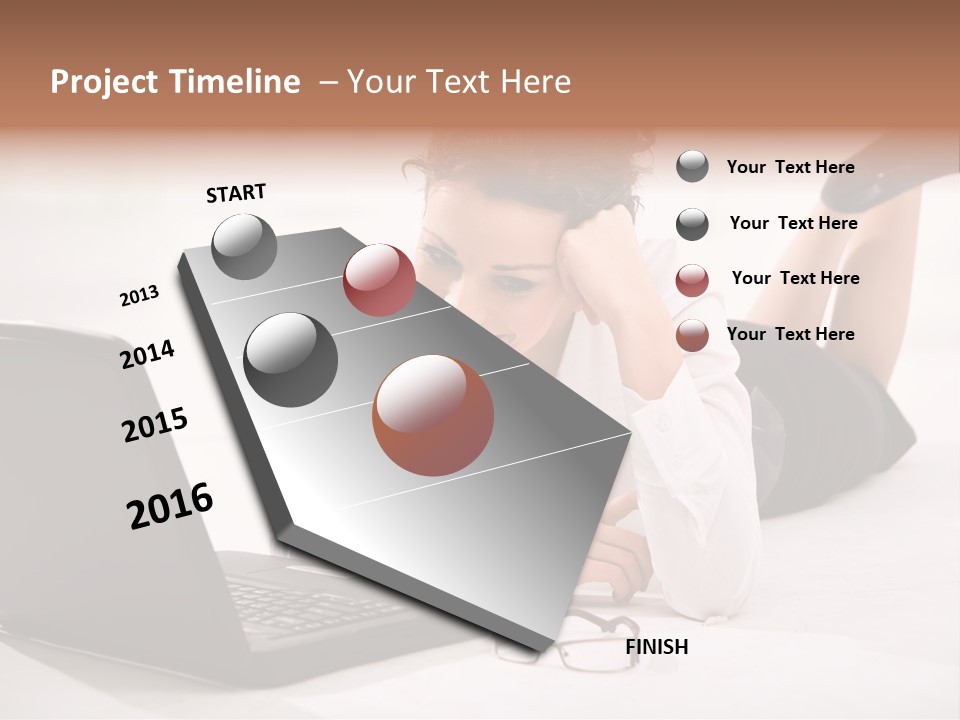 Project Timeline – Your Text Here

START

2013

2014

2015

2016

FINISH

Your Text Here

Your Text Here

Your Text Here

Your Text Here